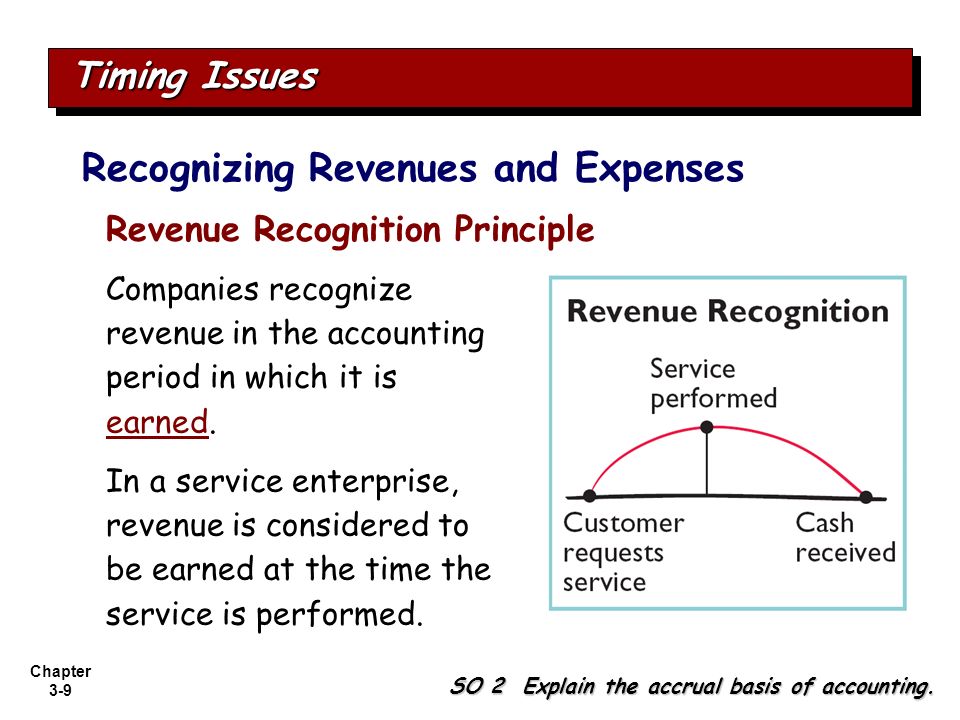 Timing Issues

Recognizing Revenues and Expenses

Revenue Recognition Principle

Companies recognize revenue in the accounting period in which it is earned.

In a service enterprise, revenue is considered to be earned at the time the service is performed.

Revenue Recognition

Service performed

Customer requests service

Cash received

Chapter 3-9

SO 2 Explain the accrual basis of accounting.